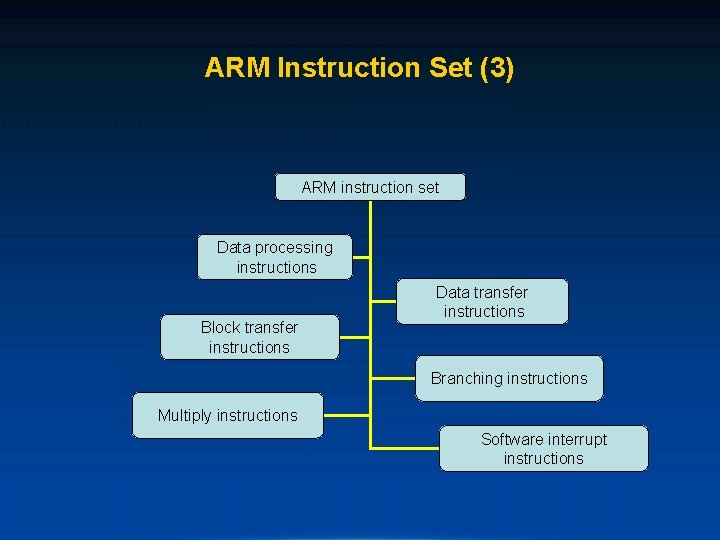 ARM Instruction Set (3)

ARM instruction set

Data processing instructions

Data transfer instructions

Block transfer instructions

Branching instructions

Multiply instructions

Software interrupt instructions